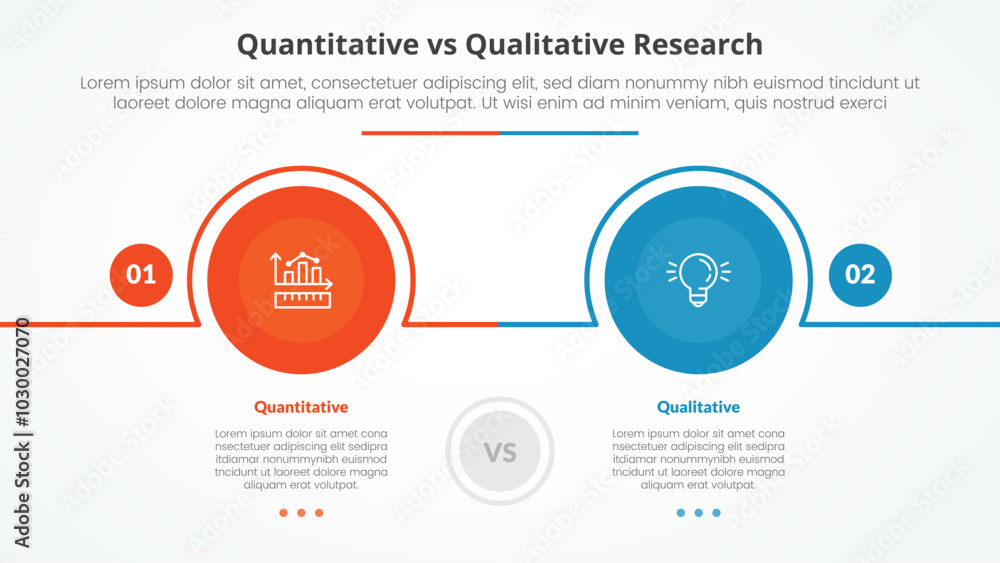 Quantitative vs Qualitative Research

Lorem ipsum dolor sit amet, consectetuer adipiscing elit, sed diam nonummy nibh euismod tincidunt ut laoreet dolore magna aliquam erat volutpat. Ut wisi enim ad minim veniam, quis nostrud exerci

01

02

Quantitative

Lorem ipsum dolor sit amet cona nsectetuer adipiscing elit sedipra itdiamar nonummynibh euismod tncidunt ut laoreet dolore magna aliquam erat volutpat.

VS

Qualitative

Lorem ipsum dolor sit amet cona nsectetuer adipiscing elit sedipra itdiamar nonummynibh euismod tncidunt ut laoreet dolore magna aliquam erat volutpat.

Adobe Stock | #1030027070